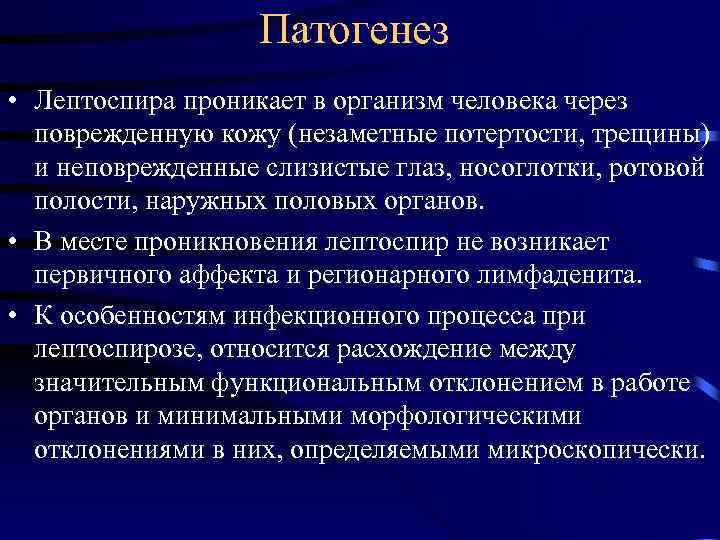 Патогенез

• Лептоспира проникает в организм человека через поврежденную кожу (незаметные потертости, трещины) и неповрежденные слизистые глаз, носоглотки, ротовой полости, наружных половых органов.

• В месте проникновения лептоспир не возникает первичного аффекта и регионарного лимфаденита.

• К особенностям инфекционного процесса при лептоспирозе, относится расхождение между значительным функциональным отклонением в работе органов и минимальными морфологическими отклонениями в них, определяемыми микроскопически.